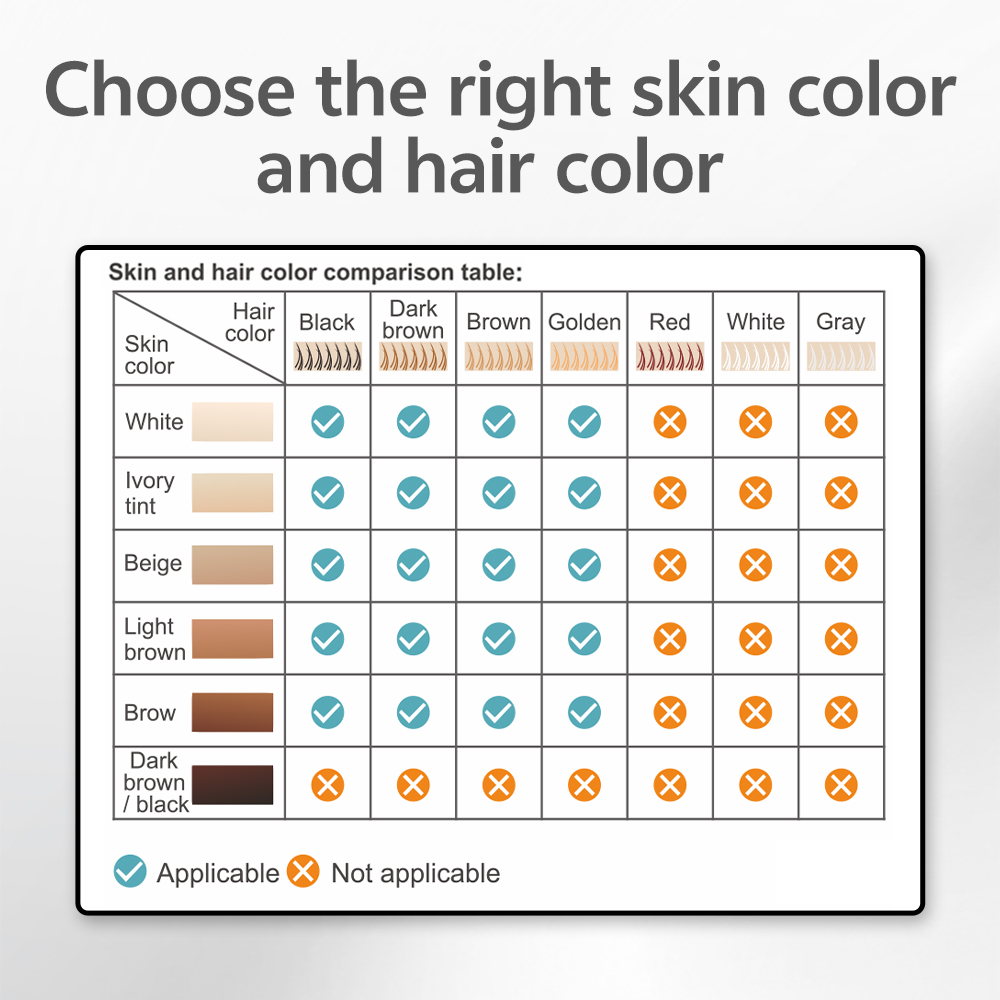 Choose the right skin color and hair color

Skin and hair color comparison table:

| Hair color / Skin color | Black | Dark brown | Brown | Golden | Red | White | Gray |
|---|---|---|---|---|---|---|---|
| White | ✓ | ✓ | ✓ | ✓ | ✗ | ✗ | ✗ |
| Ivory tint | ✓ | ✓ | ✓ | ✓ | ✗ | ✗ | ✗ |
| Beige | ✓ | ✓ | ✓ | ✓ | ✗ | ✗ | ✗ |
| Light brown | ✓ | ✓ | ✓ | ✓ | ✗ | ✗ | ✗ |
| Brow | ✓ | ✓ | ✓ | ✓ | ✗ | ✗ | ✗ |
| Dark brown / black | ✗ | ✗ | ✗ | ✗ | ✗ | ✗ | ✗ |

✓ Applicable ✗ Not applicable